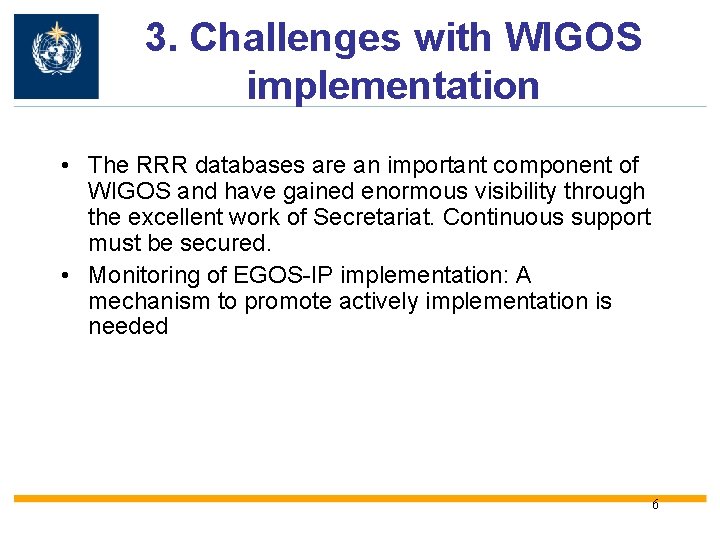 3. Challenges with WIGOS implementation

• The RRR databases are an important component of WIGOS and have gained enormous visibility through the excellent work of Secretariat. Continuous support must be secured.

• Monitoring of EGOS-IP implementation: A mechanism to promote actively implementation is needed

6